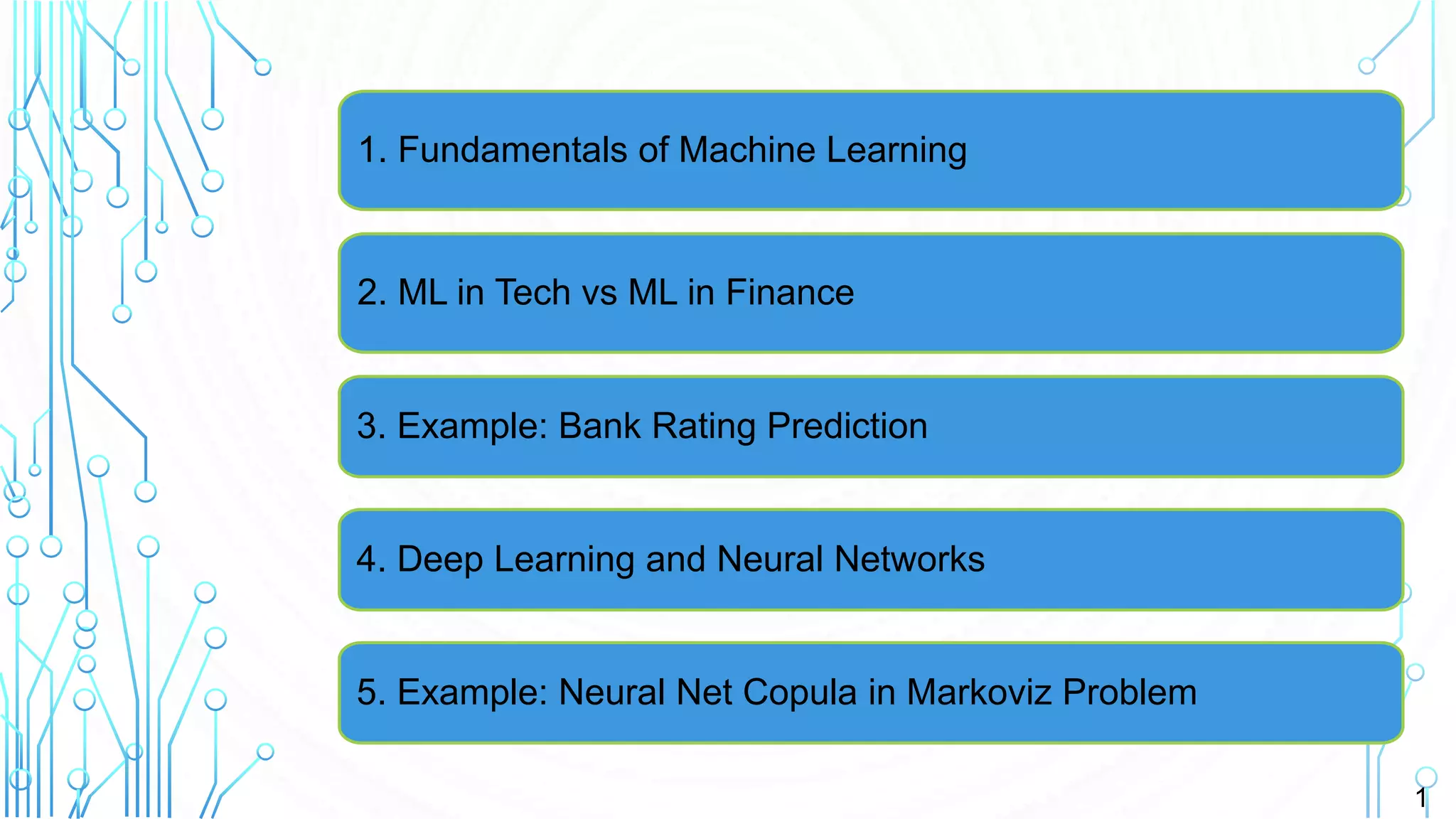 1. Fundamentals of Machine Learning

2. ML in Tech vs ML in Finance

3. Example: Bank Rating Prediction

4. Deep Learning and Neural Networks

5. Example: Neural Net Copula in Markoviz Problem

1